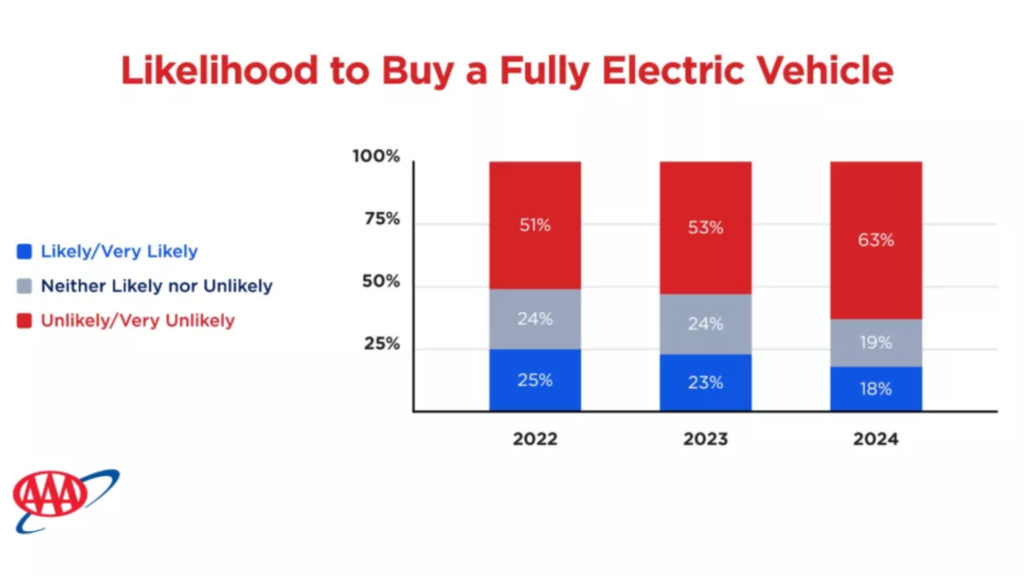 Likelihood to Buy a Fully Electric Vehicle

Likely/Very Likely
Neither Likely nor Unlikely
Unlikely/Very Unlikely

100%
75%
50%
25%

51%
24%
25%

53%
24%
23%

63%
19%
18%

2022
2023
2024

AAA